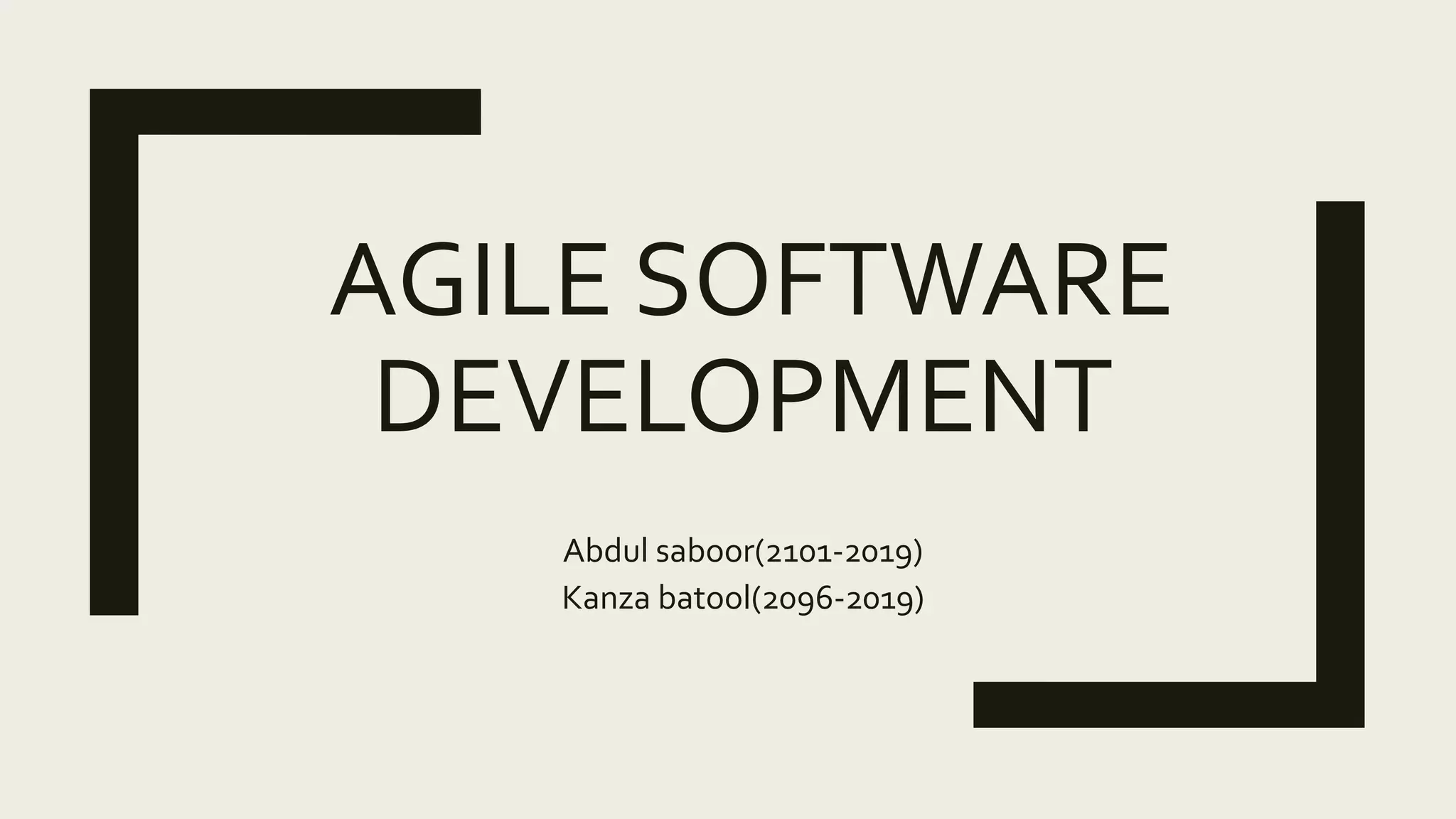 AGILE SOFTWARE DEVELOPMENT

Abdul saboor(2101-2019)
Kanza batool(2096-2019)